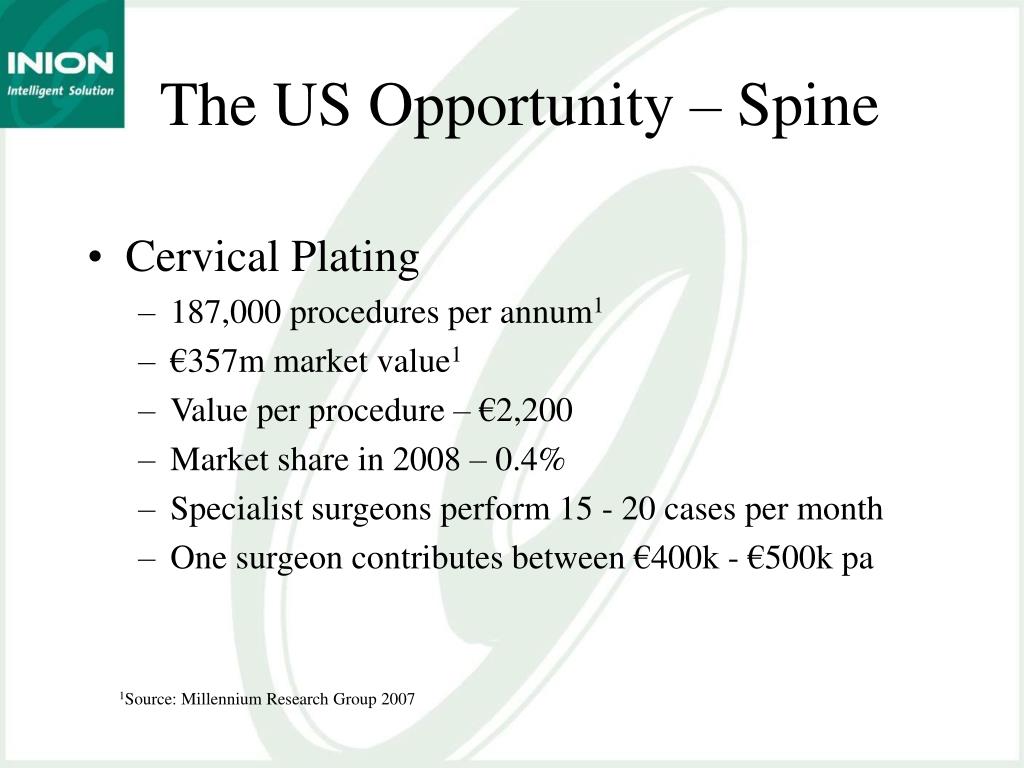 INION
Intelligent Solution

The US Opportunity – Spine

• Cervical Plating
– 187,000 procedures per annum$^1$
– €357m market value$^1$
– Value per procedure – €2,200
– Market share in 2008 – 0.4%
– Specialist surgeons perform 15 - 20 cases per month
– One surgeon contributes between €400k - €500k pa

$^1$Source: Millennium Research Group 2007